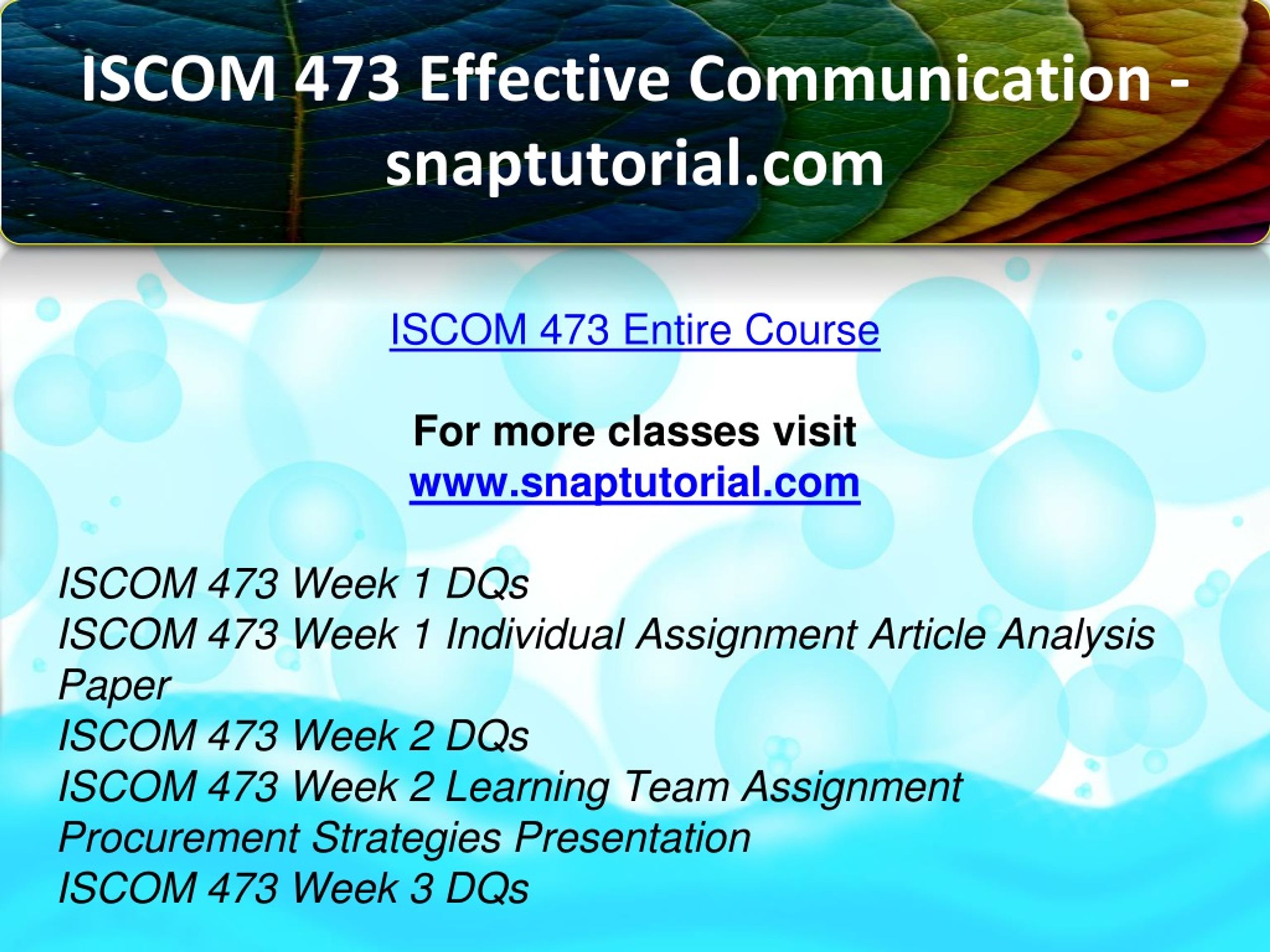 ISCOM 473 Effective Communication - snaptutorial.com

ISCOM 473 Entire Course

For more classes visit
www.snaptutorial.com

ISCOM 473 Week 1 DQs
ISCOM 473 Week 1 Individual Assignment Article Analysis Paper
ISCOM 473 Week 2 DQs
ISCOM 473 Week 2 Learning Team Assignment Procurement Strategies Presentation
ISCOM 473 Week 3 DQs